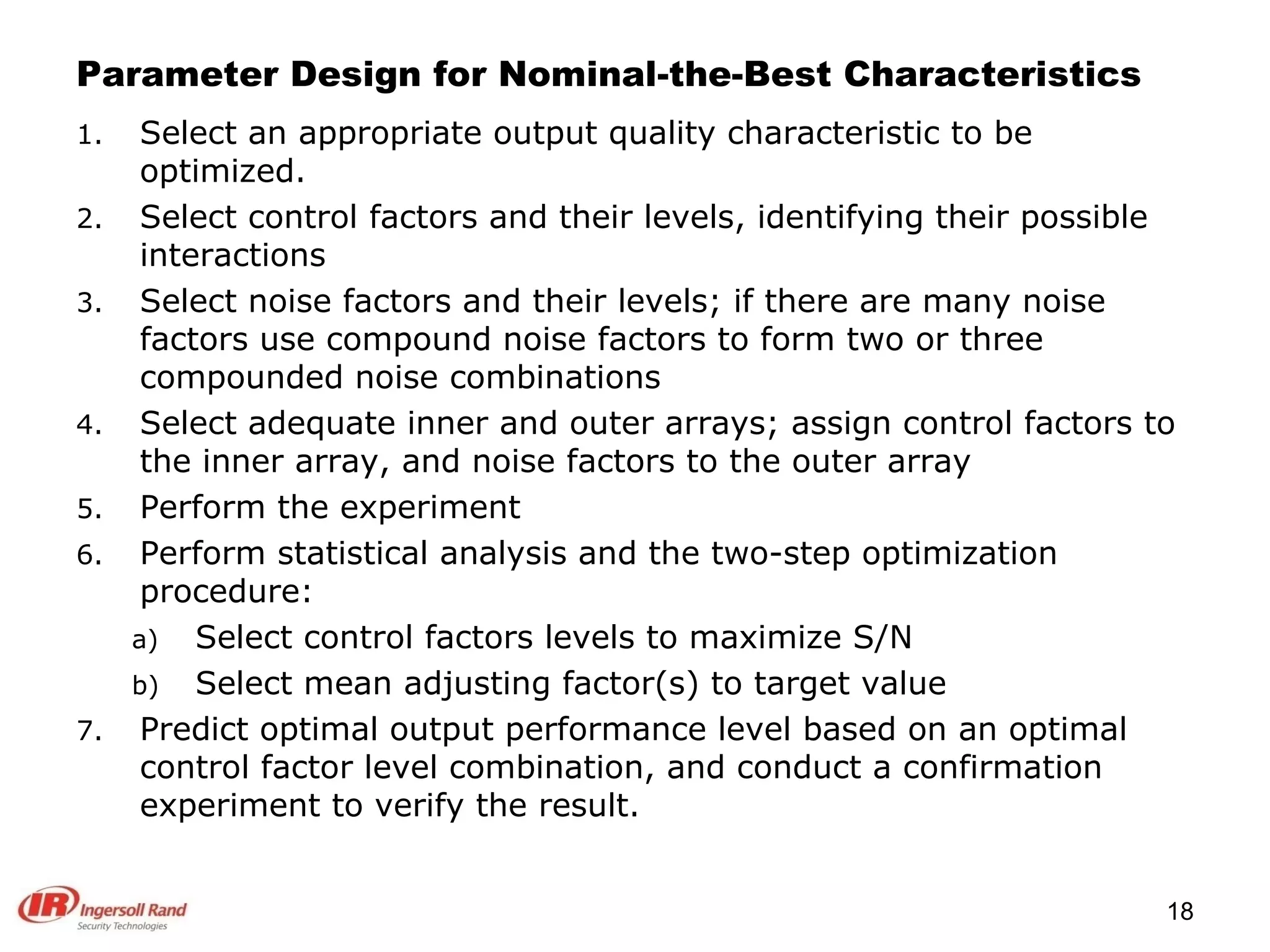 Parameter Design for Nominal-the-Best Characteristics

1. Select an appropriate output quality characteristic to be optimized.
2. Select control factors and their levels, identifying their possible interactions
3. Select noise factors and their levels; if there are many noise factors use compound noise factors to form two or three compounded noise combinations
4. Select adequate inner and outer arrays; assign control factors to the inner array, and noise factors to the outer array
5. Perform the experiment
6. Perform statistical analysis and the two-step optimization procedure:
a) Select control factors levels to maximize S/N
b) Select mean adjusting factor(s) to target value
7. Predict optimal output performance level based on an optimal control factor level combination, and conduct a confirmation experiment to verify the result.

IR Ingersoll Rand
Security Technologies

18